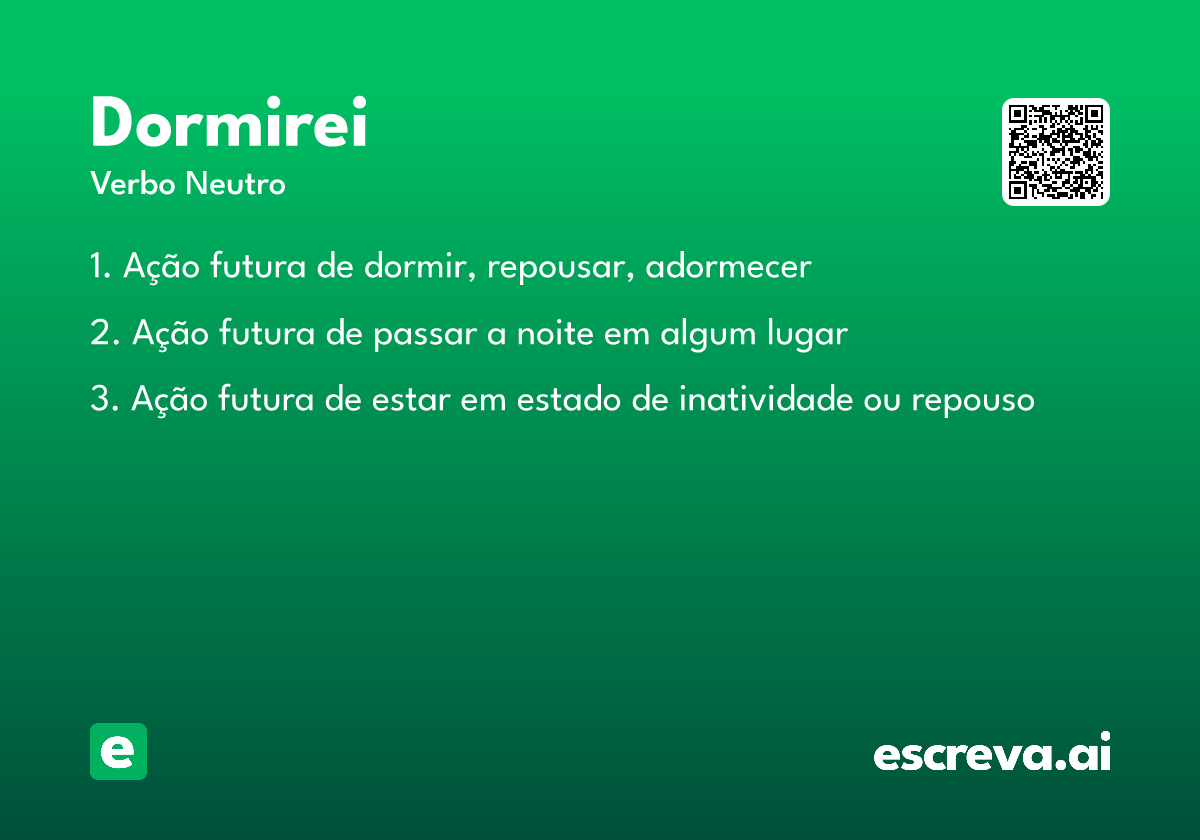 Dormirei

Verbo Neutro

1. Ação futura de dormir, repousar, adormecer

2. Ação futura de passar a noite em algum lugar

3. Ação futura de estar em estado de inatividade ou repouso

e

escreva.ai